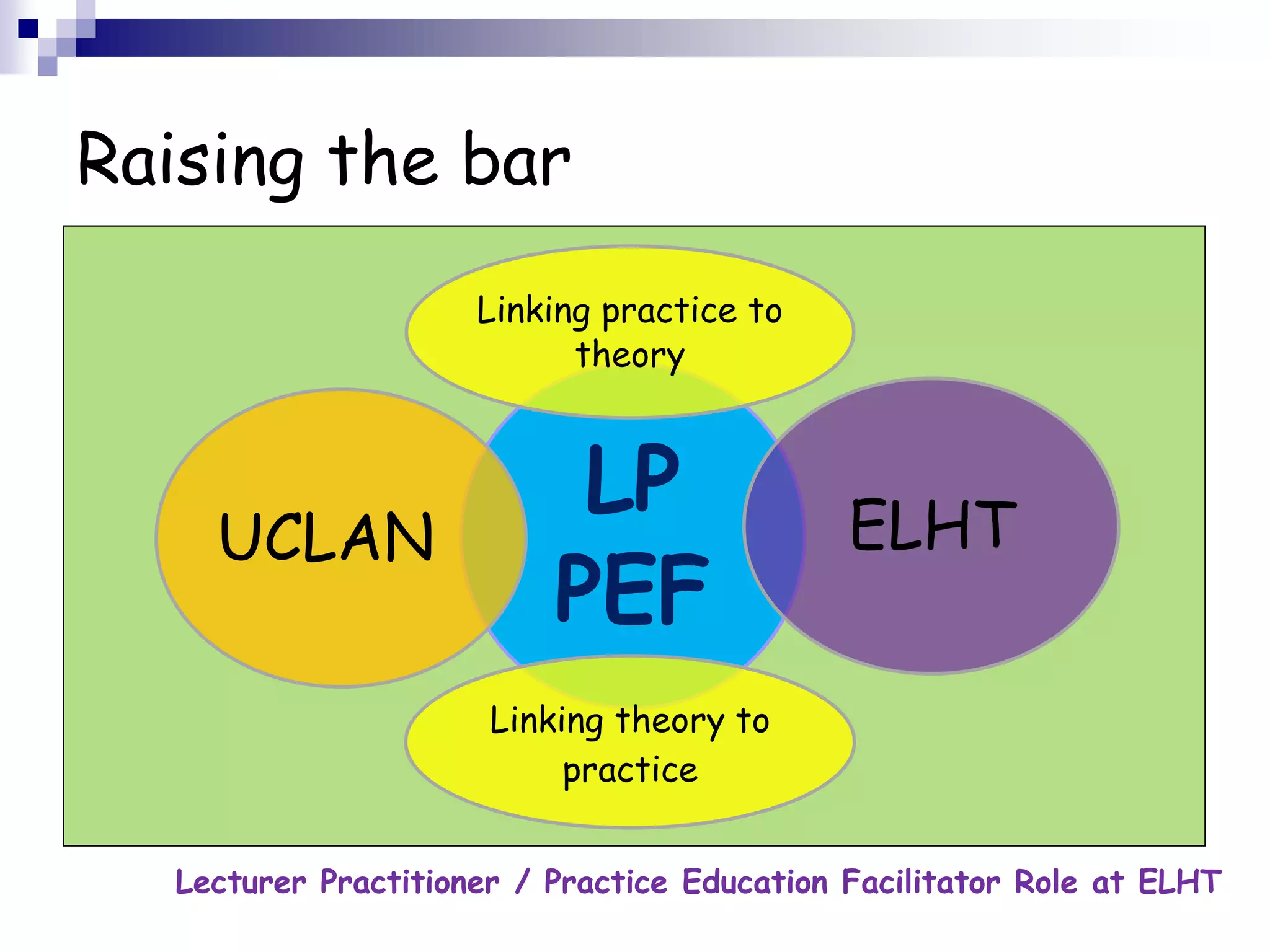 Raising the bar

Linking practice to theory

UCLAN

LP
PEF

ELHT

Linking theory to practice

Lecturer Practitioner / Practice Education Facilitator Role at ELHT